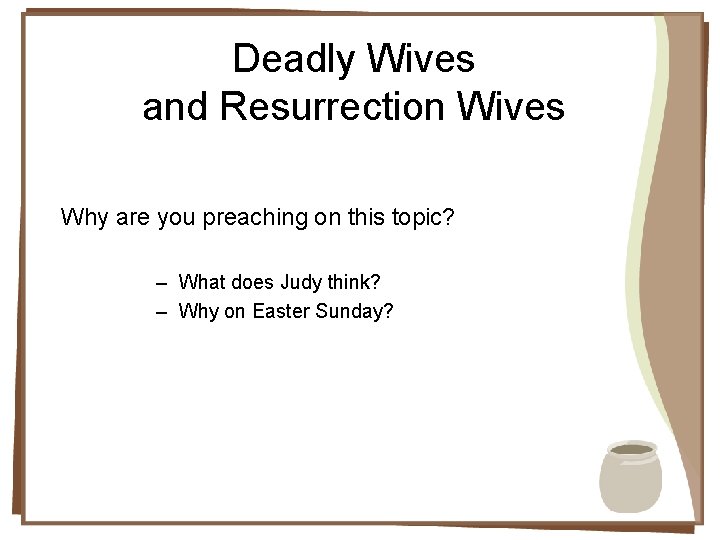 Deadly Wives
and Resurrection Wives

Why are you preaching on this topic?

– What does Judy think?
– Why on Easter Sunday?